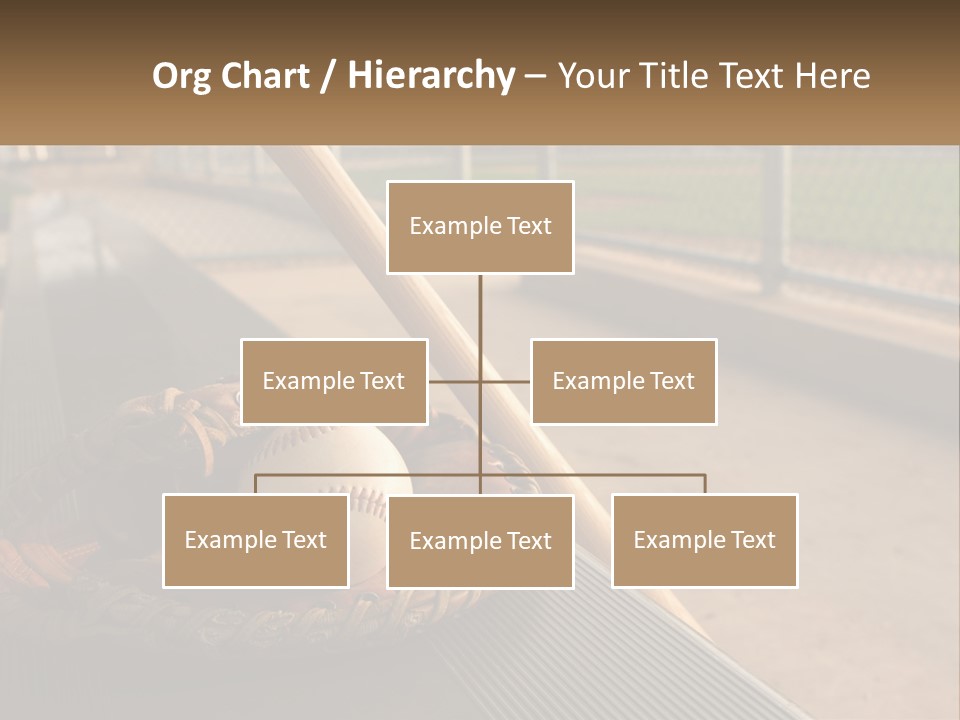 Org Chart / Hierarchy – Your Title Text Here

Example Text

Example Text

Example Text

Example Text

Example Text

Example Text